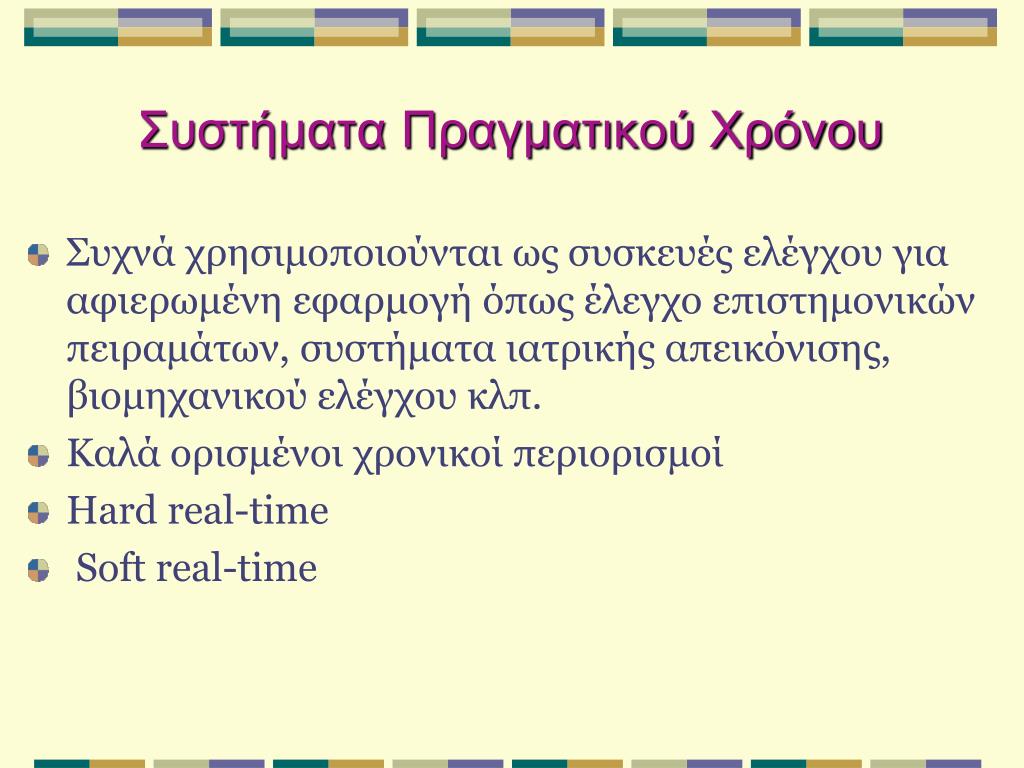 Συστήματα Πραγματικού Χρόνου

Συχνά χρησιμοποιούνται ως συσκευές ελέγχου για αφιερωμένη εφαρμογή όπως έλεγχο επιστημονικών πειραμάτων, συστήματα ιατρικής απεικόνισης, βιομηχανικού ελέγχου κλπ.

Καλά ορισμένοι χρονικοί περιορισμοί

Hard real-time

Soft real-time